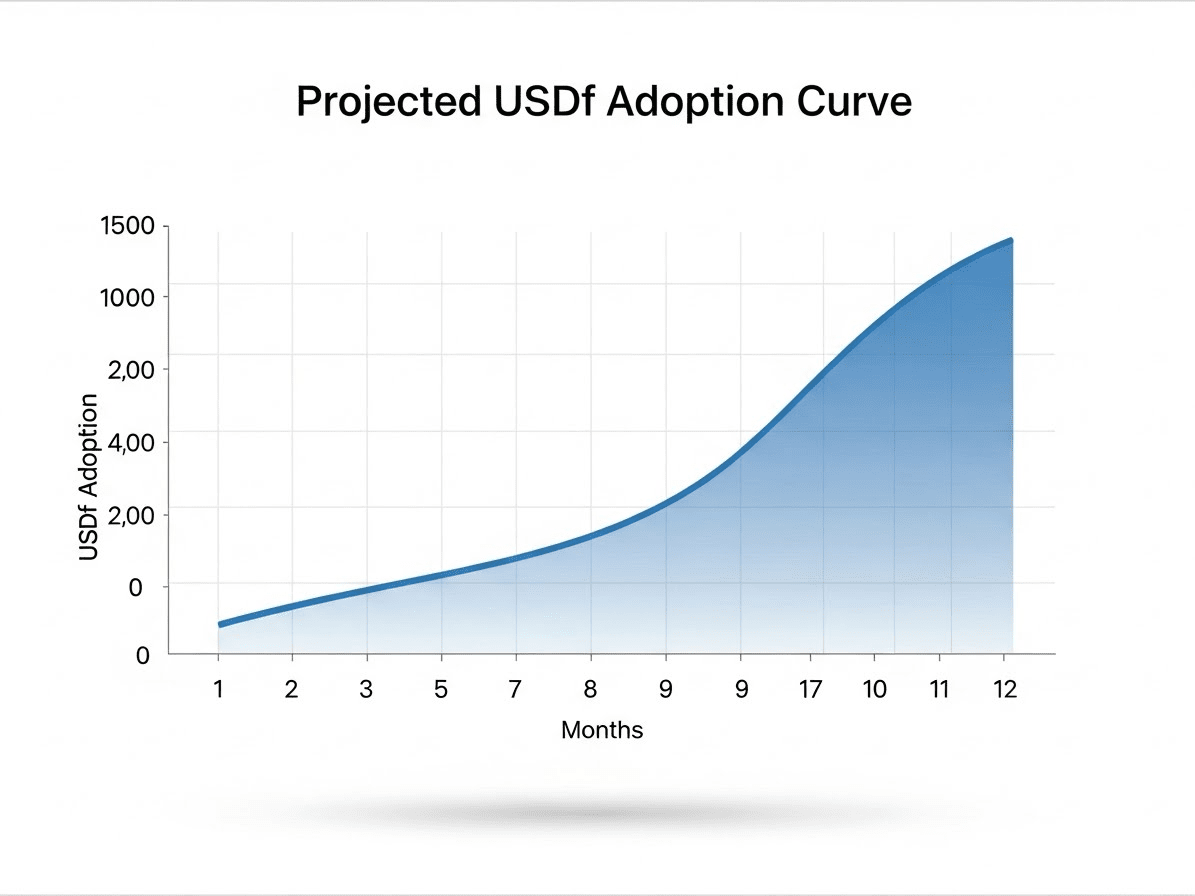 Projected USDf Adoption Curve

USDf Adoption

1500
1000
2,00
4,00
2,00
0
0

1 2 3 5 7 8 9 9 17 10 11 12

Months